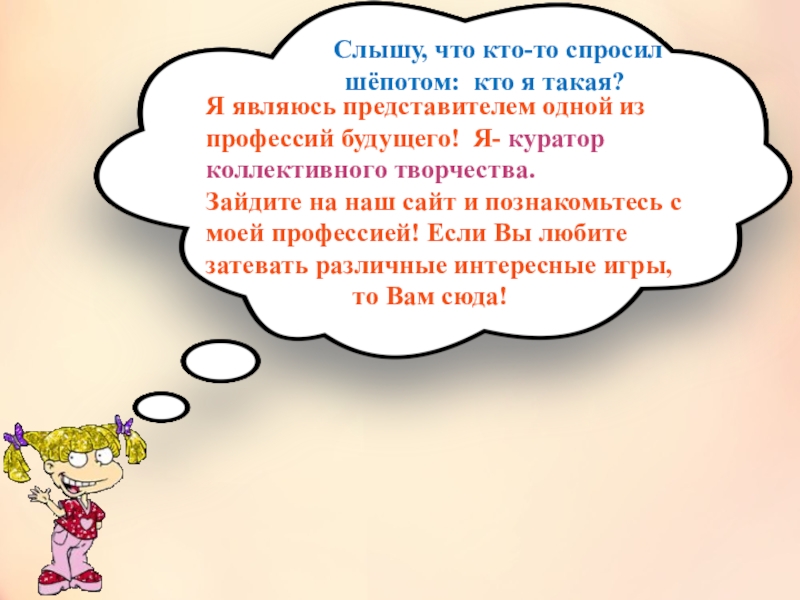 Слышу, что кто-то спросил шёпотом: кто я такая?

Я являюсь представителем одной из профессий будущего! Я- куратор коллективного творчества.
Зайдите на наш сайт и познакомьтесь с моей профессией! Если Вы любите затевать различные интересные игры, то Вам сюда!